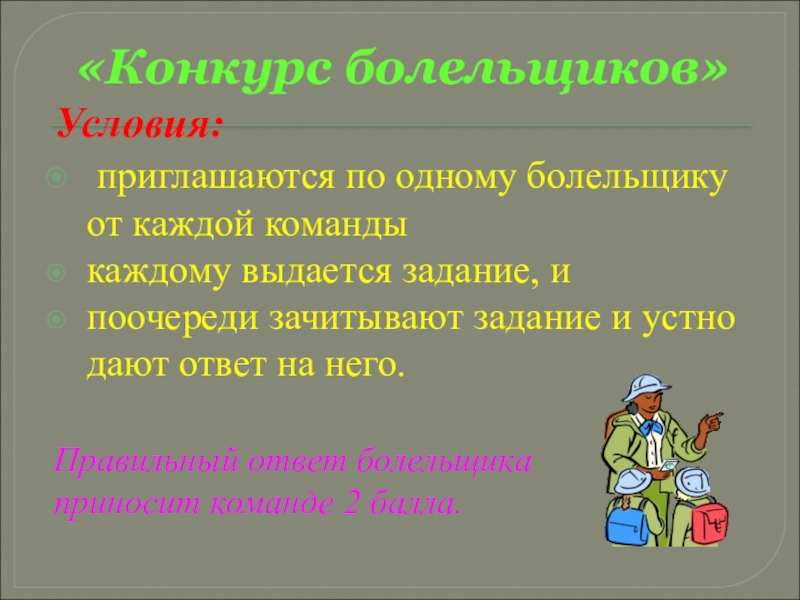 «Конкурс болельщиков»

Условия:

приглашаются по одному болельщику от каждой команды

каждому выдается задание, и

поочереди зачитывают задание и устно дают ответ на него.

Правильный ответ болельщика приносит команде 2 балла.